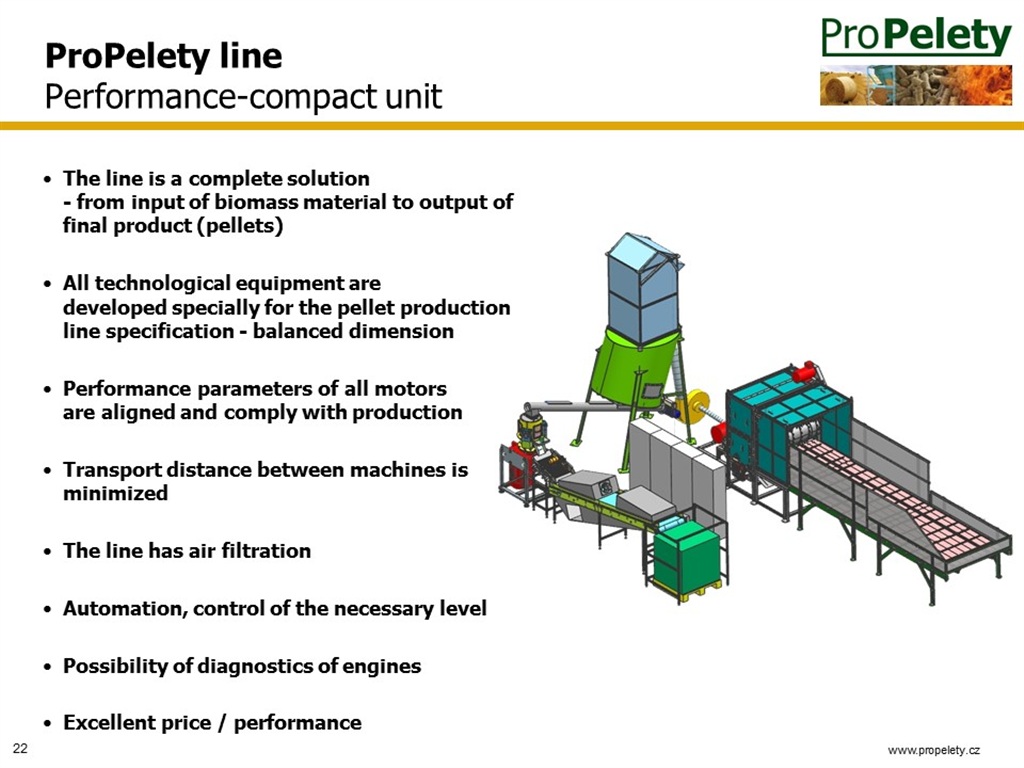 ProPelety line
Performance-compact unit

ProPelety

• The line is a complete solution - from input of biomass material to output of final product (pellets)

• All technological equipment are developed specially for the pellet production line specification - balanced dimension

• Performance parameters of all motors are aligned and comply with production

• Transport distance between machines is minimized

• The line has air filtration

• Automation, control of the necessary level

• Possibility of diagnostics of engines

• Excellent price / performance

22

www.propelety.cz